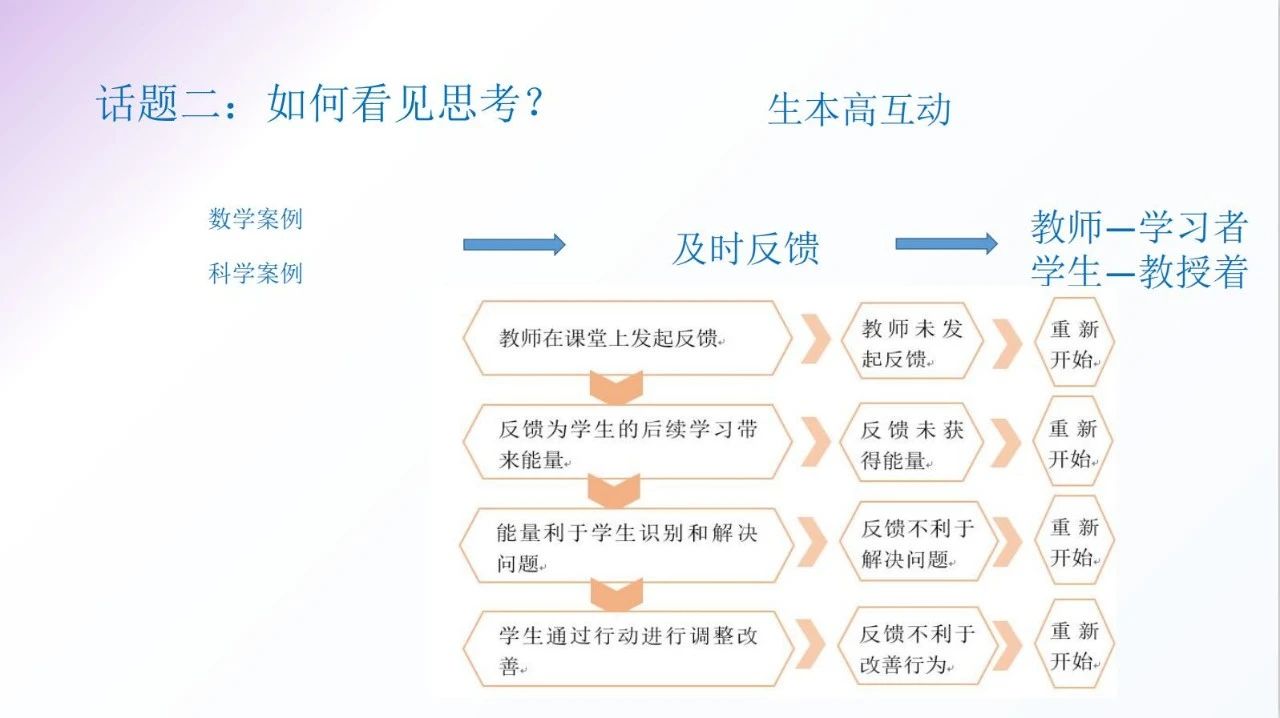 话题二：如何看见思考？

生本高互动

数学案例

科学案例

及时反馈

教师—学习者
学生—教授着

教师在课堂上发起反馈

教师未发起反馈

重新开始

反馈为学生的后续学习带来能量

反馈未获得能量

重新开始

能量利于学生识别和解决问题

反馈不利于解决问题

重新开始

学生通过行动进行调整改善

反馈不利于改善行为

重新开始